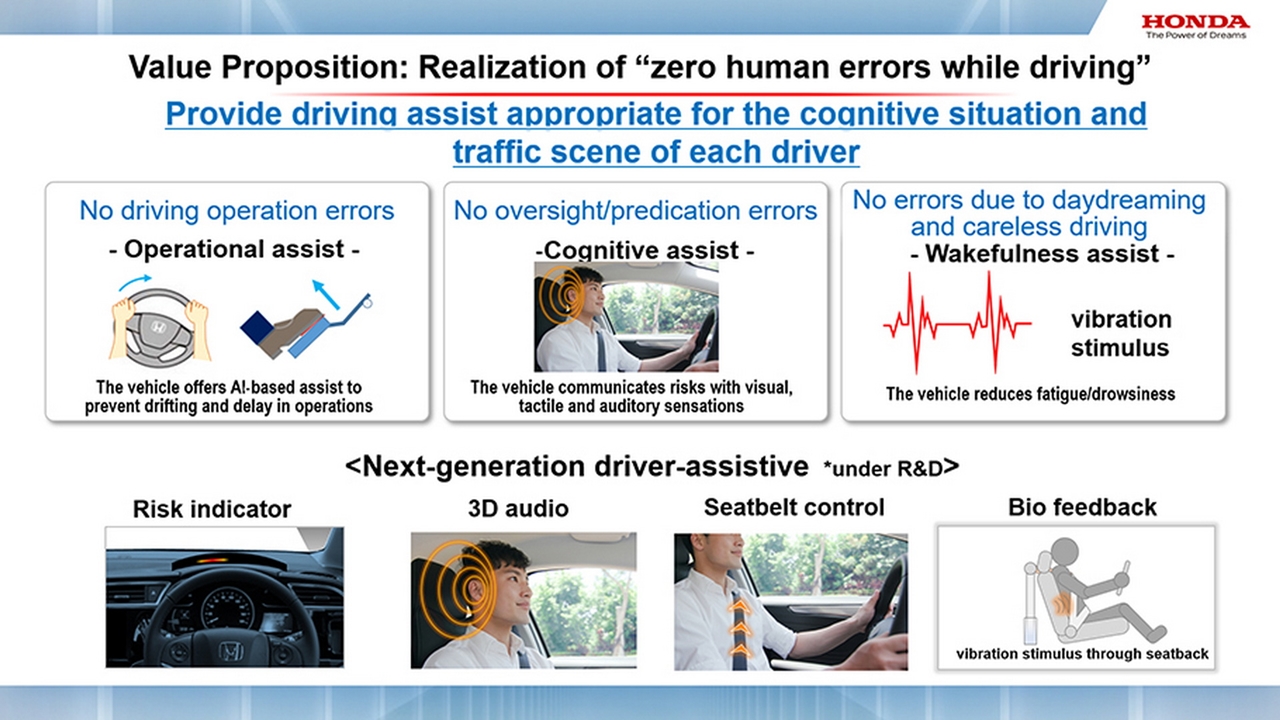 HONDA
The Power of Dreams

Value Proposition: Realization of “zero human errors while driving”

Provide driving assist appropriate for the cognitive situation and traffic scene of each driver

No driving operation errors
- Operational assist -

The vehicle offers AI-based assist to prevent drifting and delay in operations

No oversight/predication errors
-Cognitive assist -

The vehicle communicates risks with visual, tactile and auditory sensations

No errors due to daydreaming and careless driving
- Wakefulness assist -

vibration stimulus

The vehicle reduces fatigue/drowsiness

<Next-generation driver-assistive *under R&D>

Risk indicator

3D audio

Seatbelt control

Bio feedback

vibration stimulus through seatback